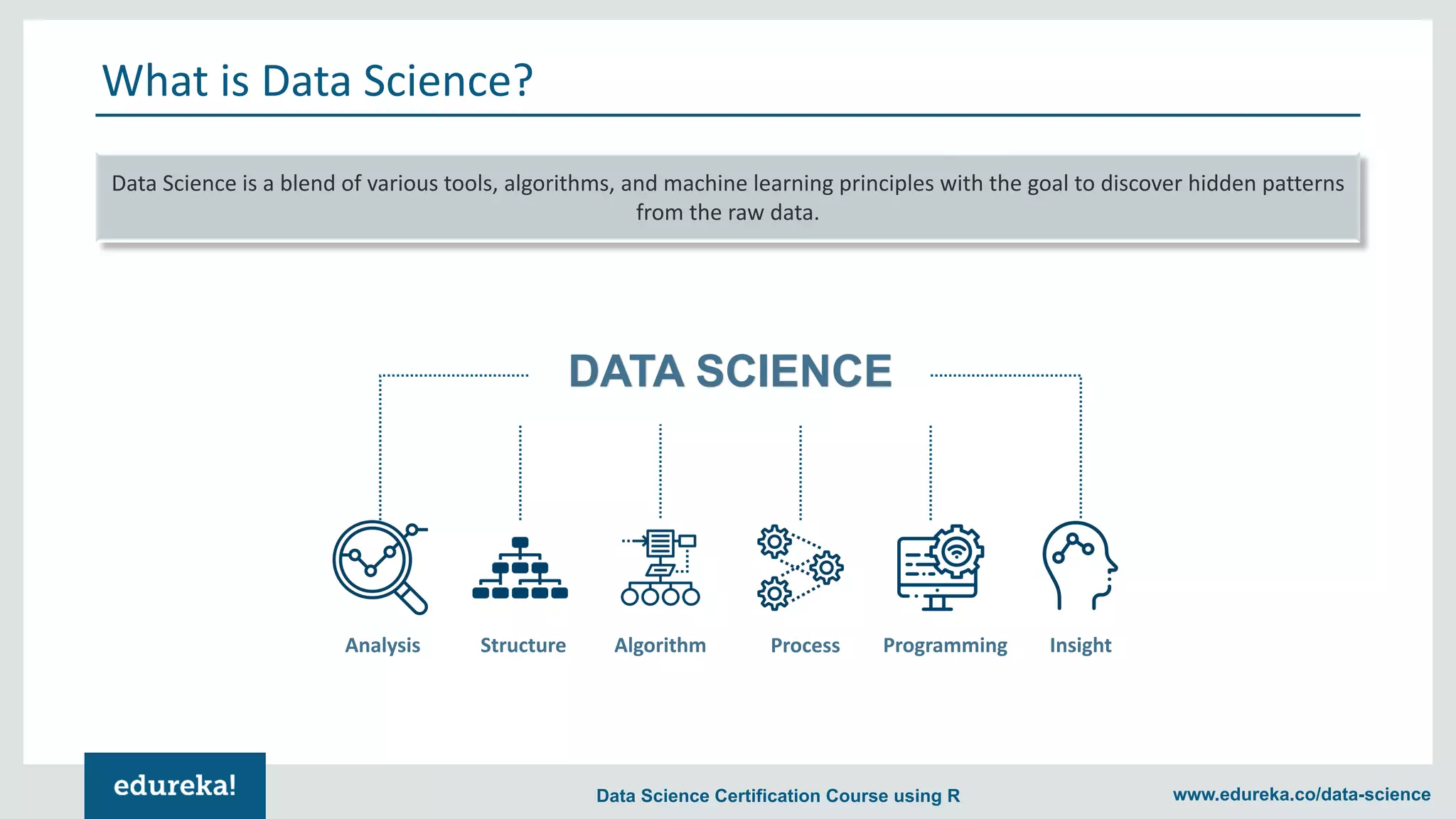 What is Data Science?

Data Science is a blend of various tools, algorithms, and machine learning principles with the goal to discover hidden patterns from the raw data.

DATA SCIENCE

Analysis Structure Algorithm Process Programming Insight

edureka!

Data Science Certification Course using R

www.edureka.co/data-science